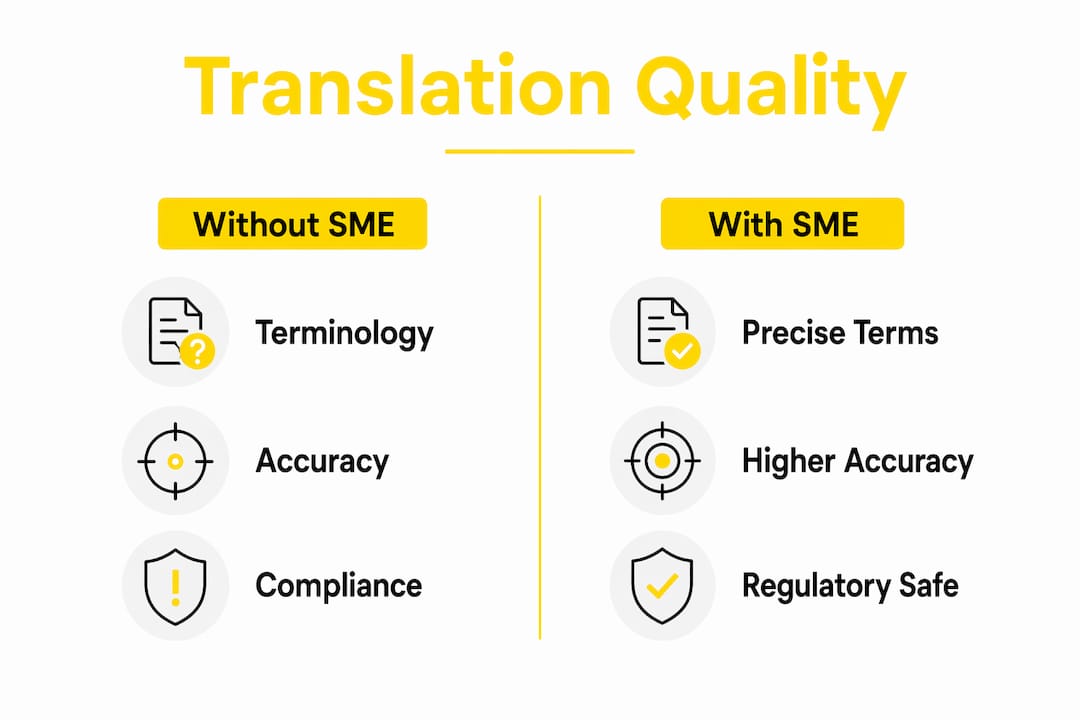 Translation Quality

Without SME

Terminology

Accuracy

Compliance

With SME

Precise Terms

Higher Accuracy

Regulatory Safe